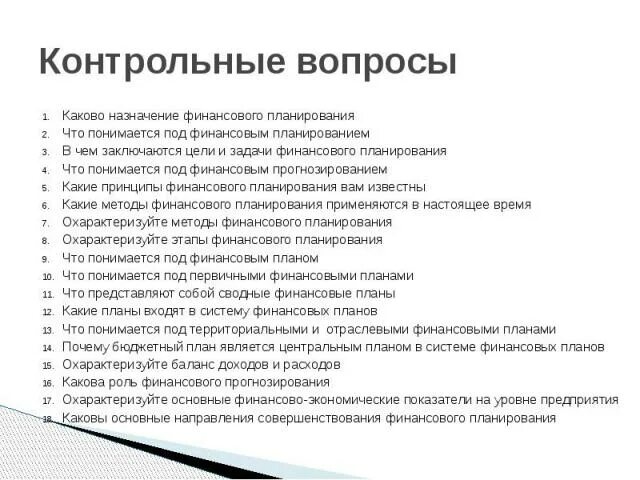 Контрольные вопросы

1. Каково назначение финансового планирования
2. Что понимается под финансовым планированием
3. В чем заключаются цели и задачи финансового планирования
4. Что понимается под финансовым прогнозированием
5. Какие принципы финансового планирования вам известны
6. Какие методы финансового планирования применяются в настоящее время
7. Охарактеризуйте методы финансового планирования
8. Охарактеризуйте этапы финансового планирования
9. Что понимается под финансовым планом
10. Что понимается под первичными финансовыми планами
11. Что представляют собой сводные финансовые планы
12. Какие планы входят в систему финансовых планов
13. Что понимается под территориальными и отраслевыми финансовыми планами
14. Почему бюджетный план является центральным планом в системе финансовых планов
15. Охарактеризуйте баланс доходов и расходов
16. Какова роль финансового прогнозирования
17. Охарактеризуйте основные финансово-экономические показатели на уровне предприятия
18. Каковы основные направления совершенствования финансового планирования